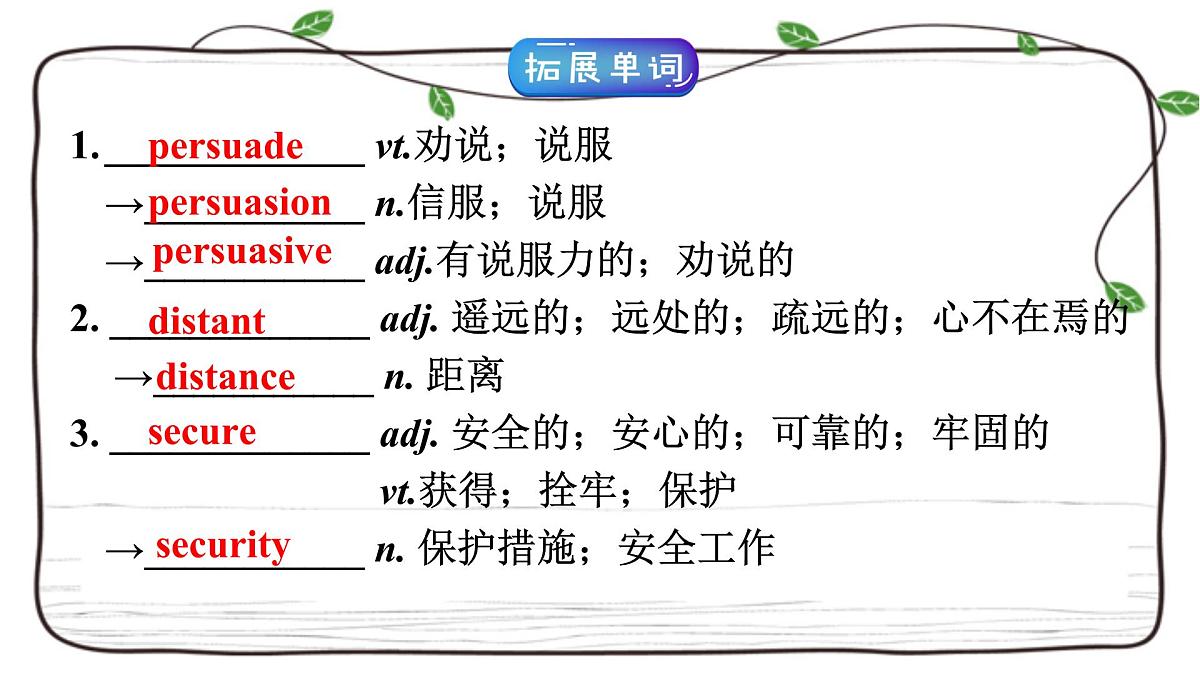 拓展单词

1. persuade vt.劝说；说服

→persuasion n.信服；说服

→persuasive adj.有说服力的；劝说的

2. distant adj. 遥远的；远处的；疏远的；心不在焉的

→distance n. 距离

3. secure adj. 安全的；安心的；可靠的；牢固的

vt.获得；拴牢；保护

→security n. 保护措施；安全工作